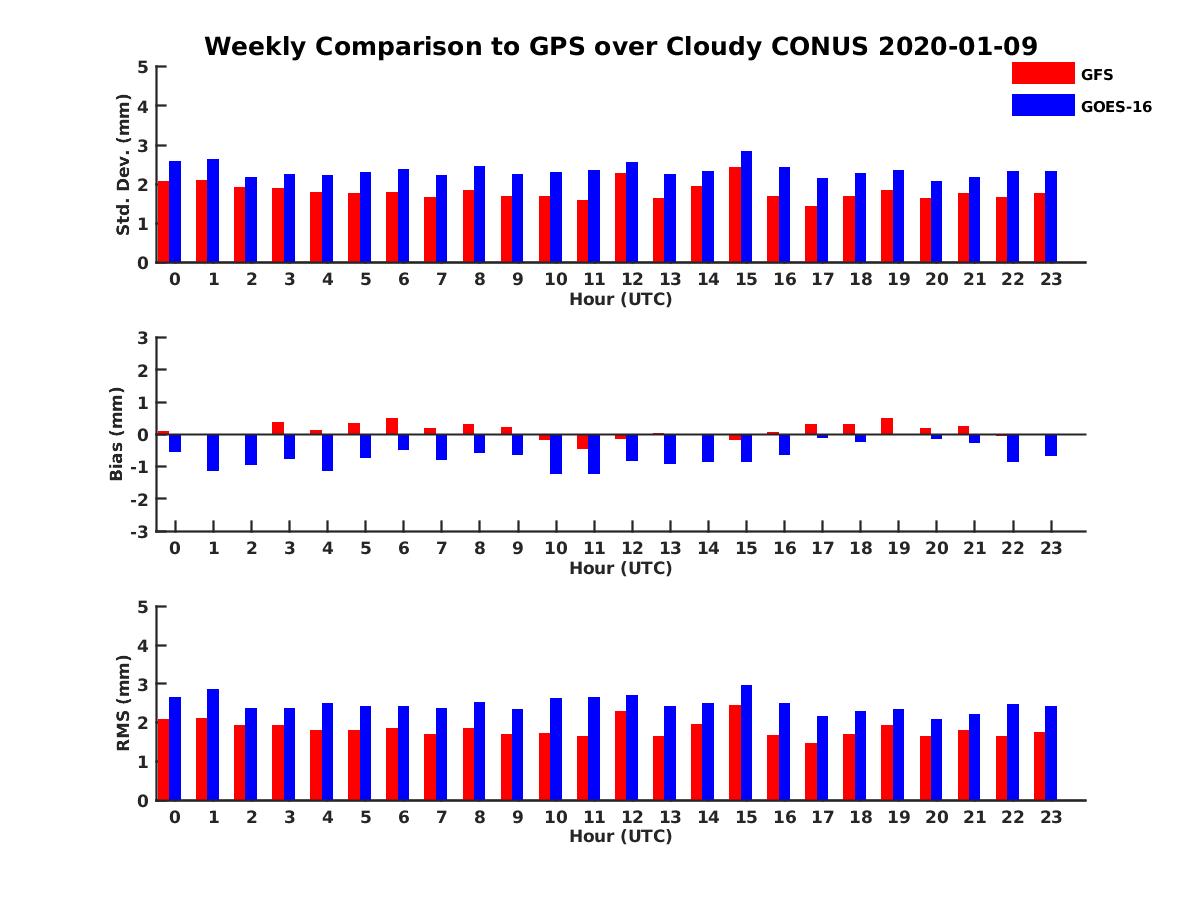 Weekly Comparison to GPS over Cloudy CONUS 2020-01-09

GFS
GOES-16

Std. Dev. (mm)
5
4
3
2
1
0
0 1 2 3 4 5 6 7 8 9 10 11 12 13 14 15 16 17 18 19 20 21 22 23
Hour (UTC)

Bias (mm)
3
2
1
0
-1
-2
-3
0 1 2 3 4 5 6 7 8 9 10 11 12 13 14 15 16 17 18 19 20 21 22 23
Hour (UTC)

RMS (mm)
5
4
3
2
1
0
0 1 2 3 4 5 6 7 8 9 10 11 12 13 14 15 16 17 18 19 20 21 22 23
Hour (UTC)